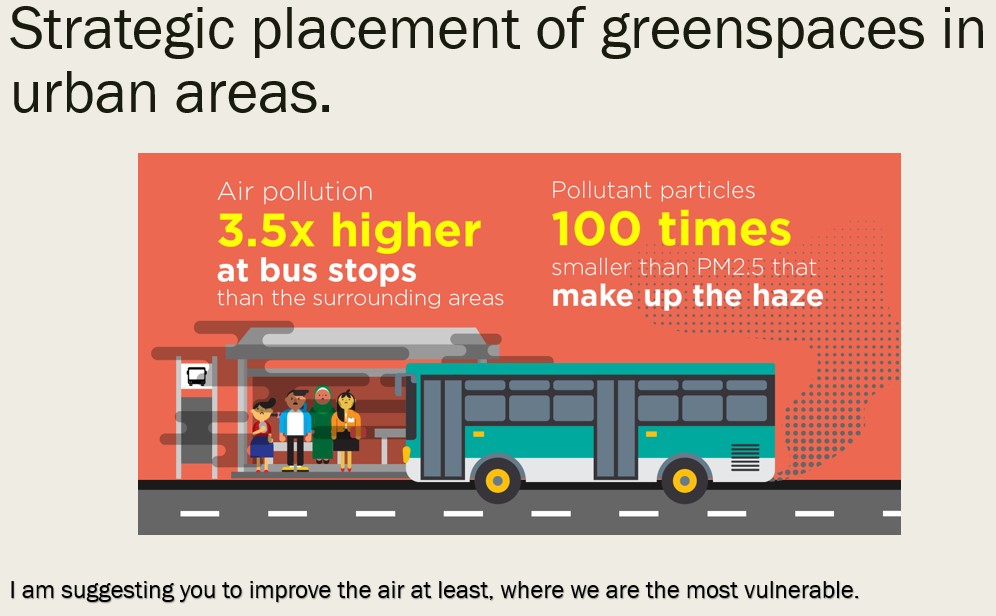 Strategic placement of greenspaces in urban areas.

Air pollution
3.5x higher
at bus stops
than the surrounding areas

Pollutant particles
100 times
smaller than PM2.5 that
make up the haze

I am suggesting you to improve the air at least, where we are the most vulnerable.